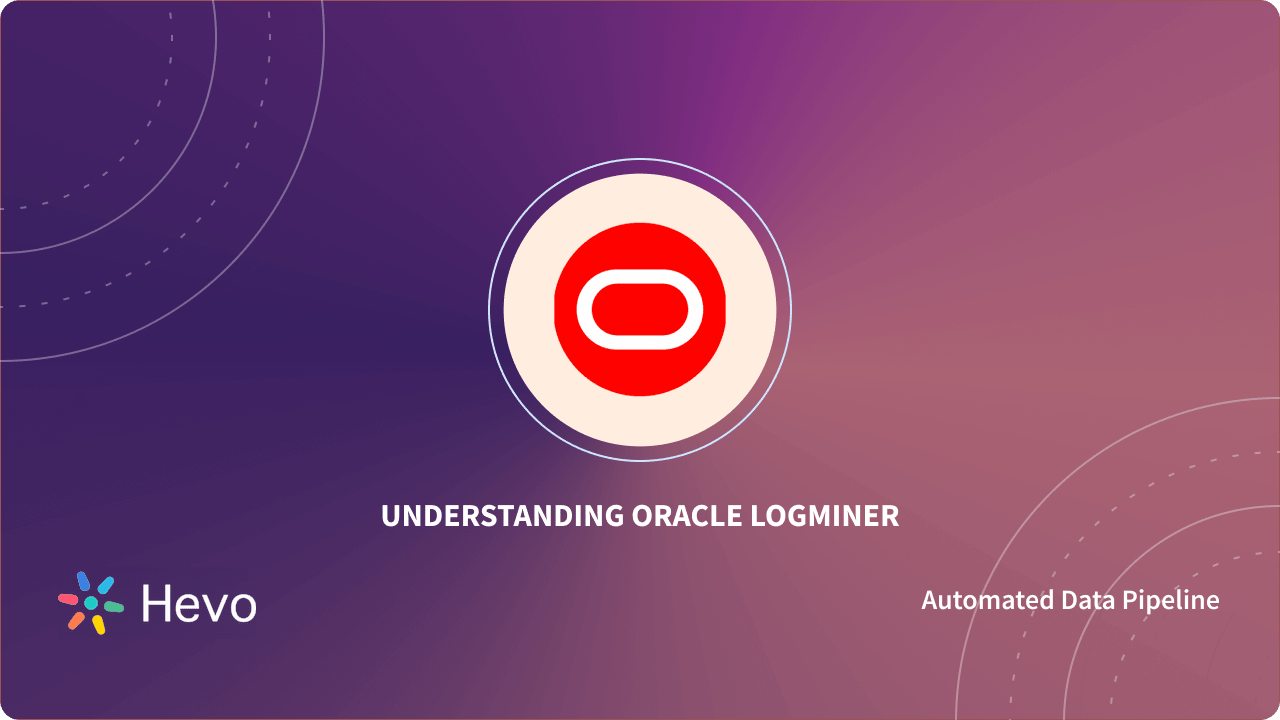 UNDERSTANDING ORACLE LOGMINER

Hevo

Automated Data Pipeline